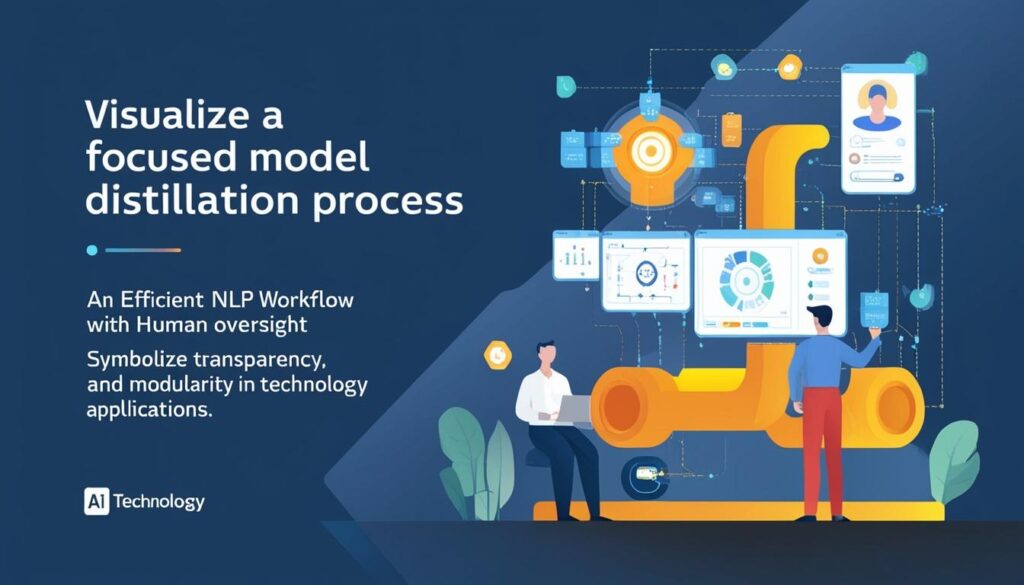 Visualize a focused model distillation process

An Efficient NLP Workflow with Human oversight

Symbolize transparency, and modularity in technology appllications.

AI Technology